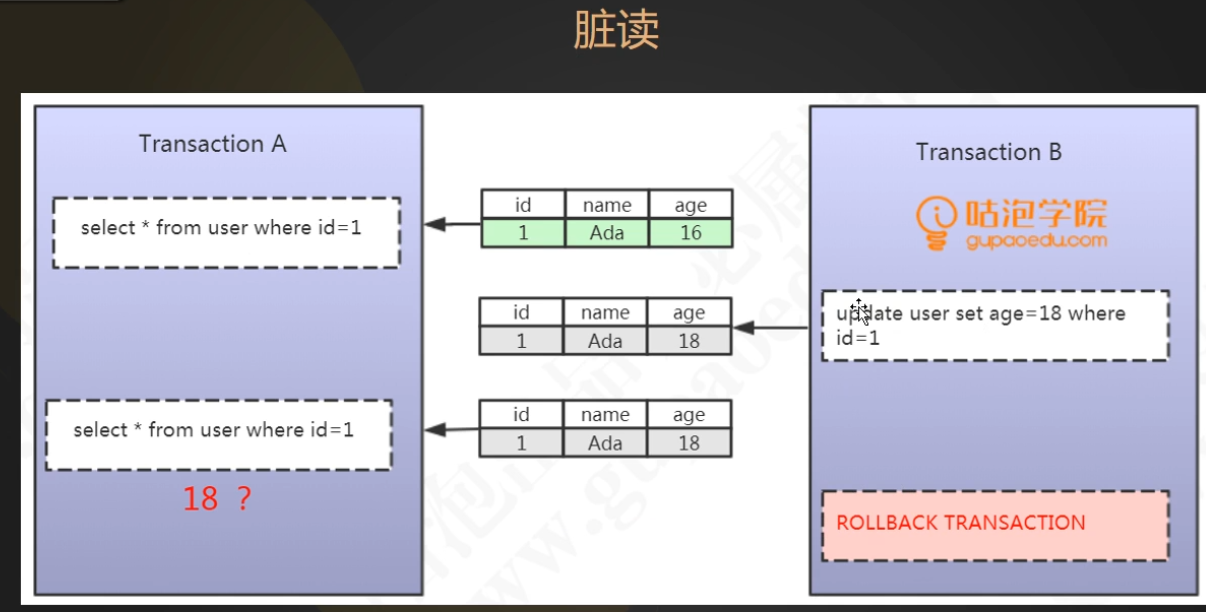 脏读

Transaction A

select * from user where id=1

select * from user where id=1

18 ？

| id | name | age |
|---|---|---|
| 1 | Ada | 16 |

| id | name | age |
|---|---|---|
| 1 | Ada | 18 |

| id | name | age |
|---|---|---|
| 1 | Ada | 18 |

Transaction B

咕泡学院
gupaoedu.com

update user set age=18 where id=1

ROLLBACK TRANSACTION